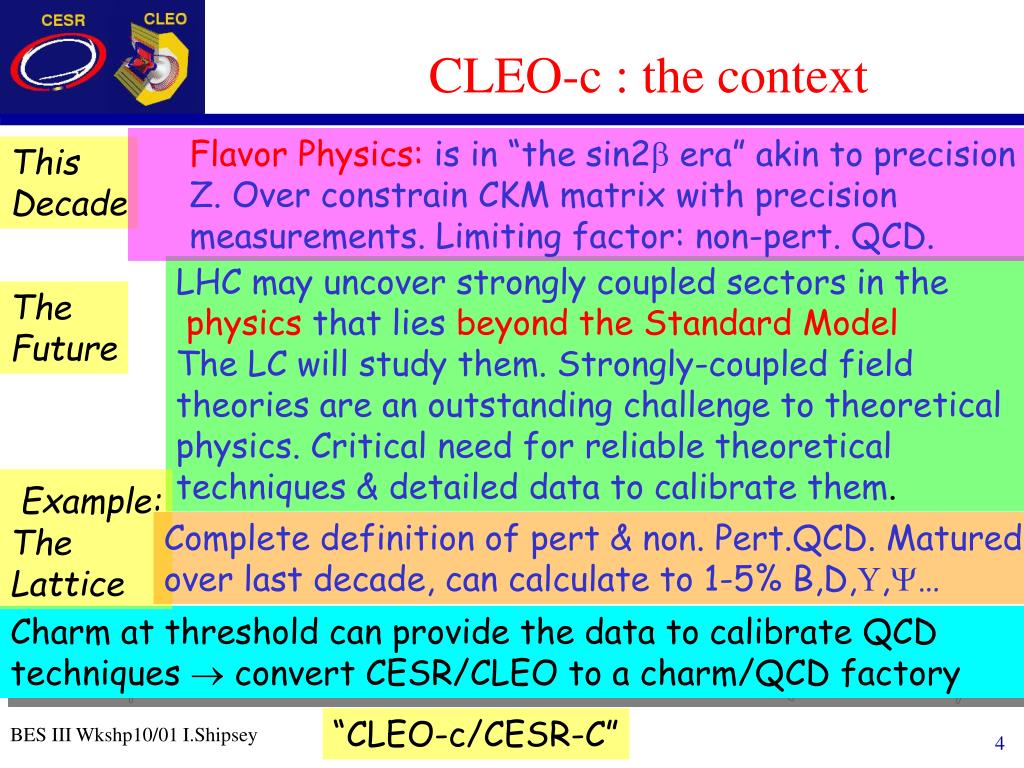 CESR CLEO

CLEO-c : the context

This Decade

Flavor Physics: is in “the sin2$\beta$ era” akin to precision Z. Over constrain CKM matrix with precision measurements. Limiting factor: non-pert. QCD.

The Future

LHC may uncover strongly coupled sectors in the physics that lies beyond the Standard Model
The LC will study them. Strongly-coupled field theories are an outstanding challenge to theoretical physics. Critical need for reliable theoretical techniques & detailed data to calibrate them.

Example: The Lattice

Complete definition of pert & non. Pert.QCD. Matured over last decade, can calculate to 1-5% B,D,$\Upsilon$,$\Psi$…

Charm at threshold can provide the data to calibrate QCD techniques $\rightarrow$ convert CESR/CLEO to a charm/QCD factory

BES III Wkshp10/01 I.Shipsey

“CLEO-c/CESR-C”

4